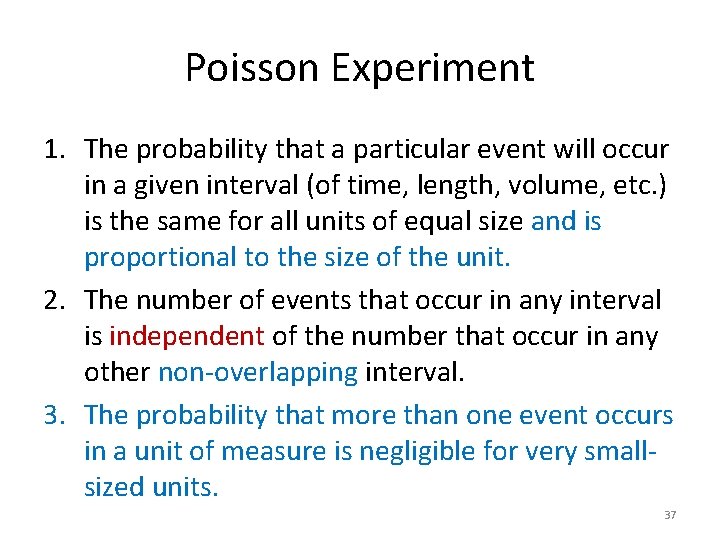 Poisson Experiment

1. The probability that a particular event will occur in a given interval (of time, length, volume, etc.) is the same for all units of equal size and is proportional to the size of the unit.

2. The number of events that occur in any interval is independent of the number that occur in any other non-overlapping interval.

3. The probability that more than one event occurs in a unit of measure is negligible for very small-sized units.

37